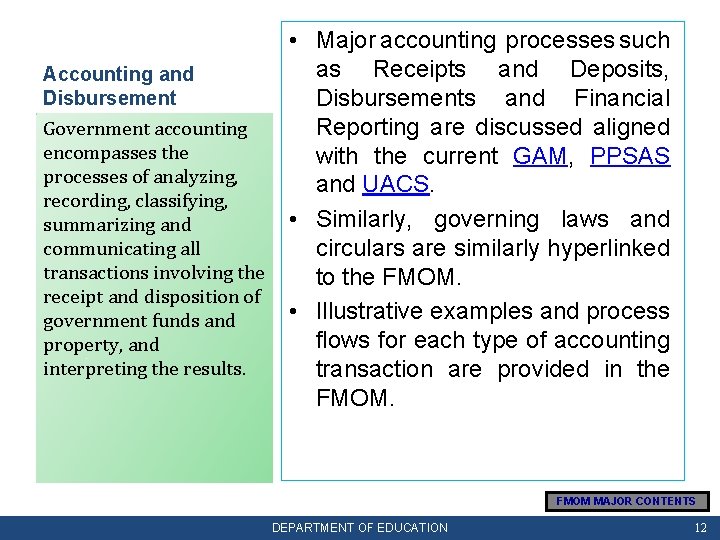 Accounting and Disbursement

Government accounting encompasses the processes of analyzing, recording, classifying, summarizing and communicating all transactions involving the receipt and disposition of government funds and property, and interpreting the results.

• Major accounting processes such as Receipts and Deposits, Disbursements and Financial Reporting are discussed aligned with the current GAM, PPSAS and UACS.

• Similarly, governing laws and circulars are similarly hyperlinked to the FMOM.

• Illustrative examples and process flows for each type of accounting transaction are provided in the FMOM.

FMOM MAJOR CONTENTS

DEPARTMENT OF EDUCATION

12